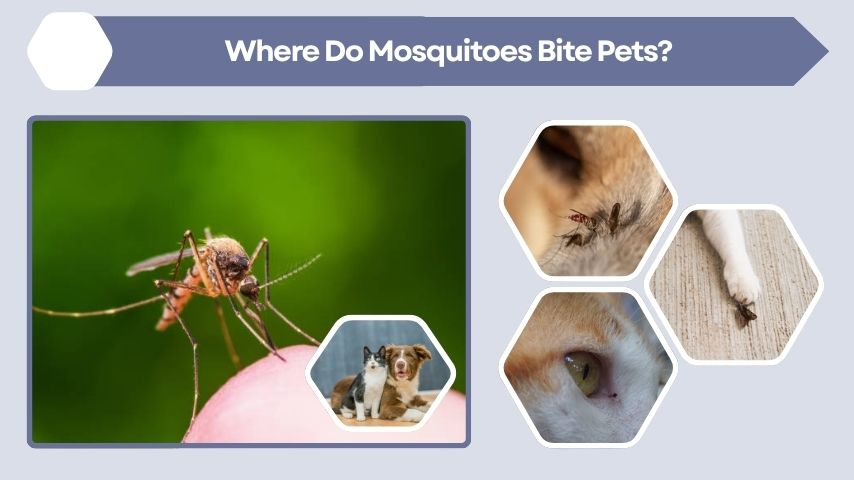 Where Do Mosquitoes Bite Pets?